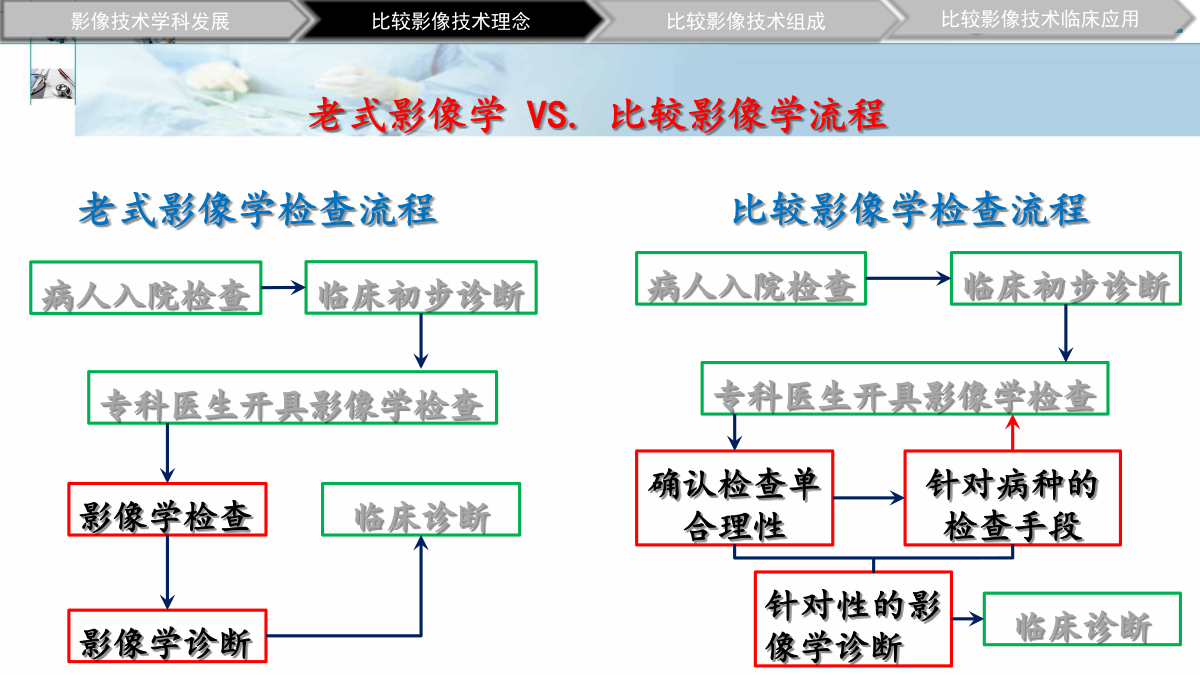 影像技术学科发展
比较影像技术理念
比较影像技术组成
比较影像技术临床应用

老式影像学 VS. 比较影像学流程

老式影像学检查流程

病人入院检查
临床初步诊断
专科医生开具影像学检查
影像学检查
临床诊断
影像学诊断

比较影像学检查流程

病人入院检查
临床初步诊断
专科医生开具影像学检查
确认检查单合理性
针对病种的检查手段
针对性的影像学诊断
临床诊断